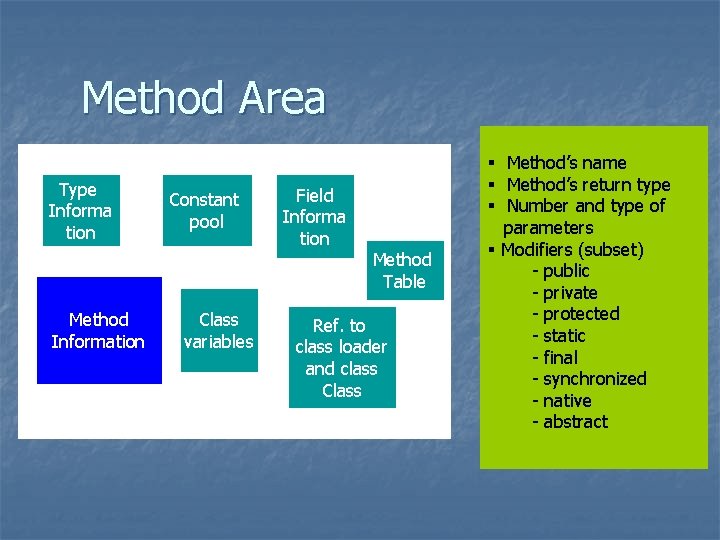 Method Area

Type Information

Constant pool

Field Information

Method Table

Method Information

Class variables

Ref. to class loader and class Class

▪ Method's name
▪ Method's return type
▪ Number and type of parameters
▪ Modifiers (subset)
- public
- private
- protected
- static
- final
- synchronized
- native
- abstract